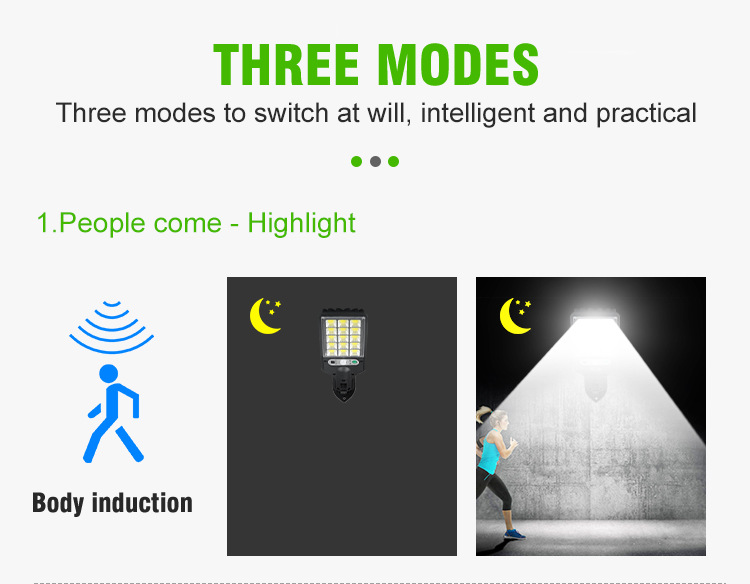 THREE MODES

Three modes to switch at will, intelligent and practical

1.People come - Highlight

Body induction